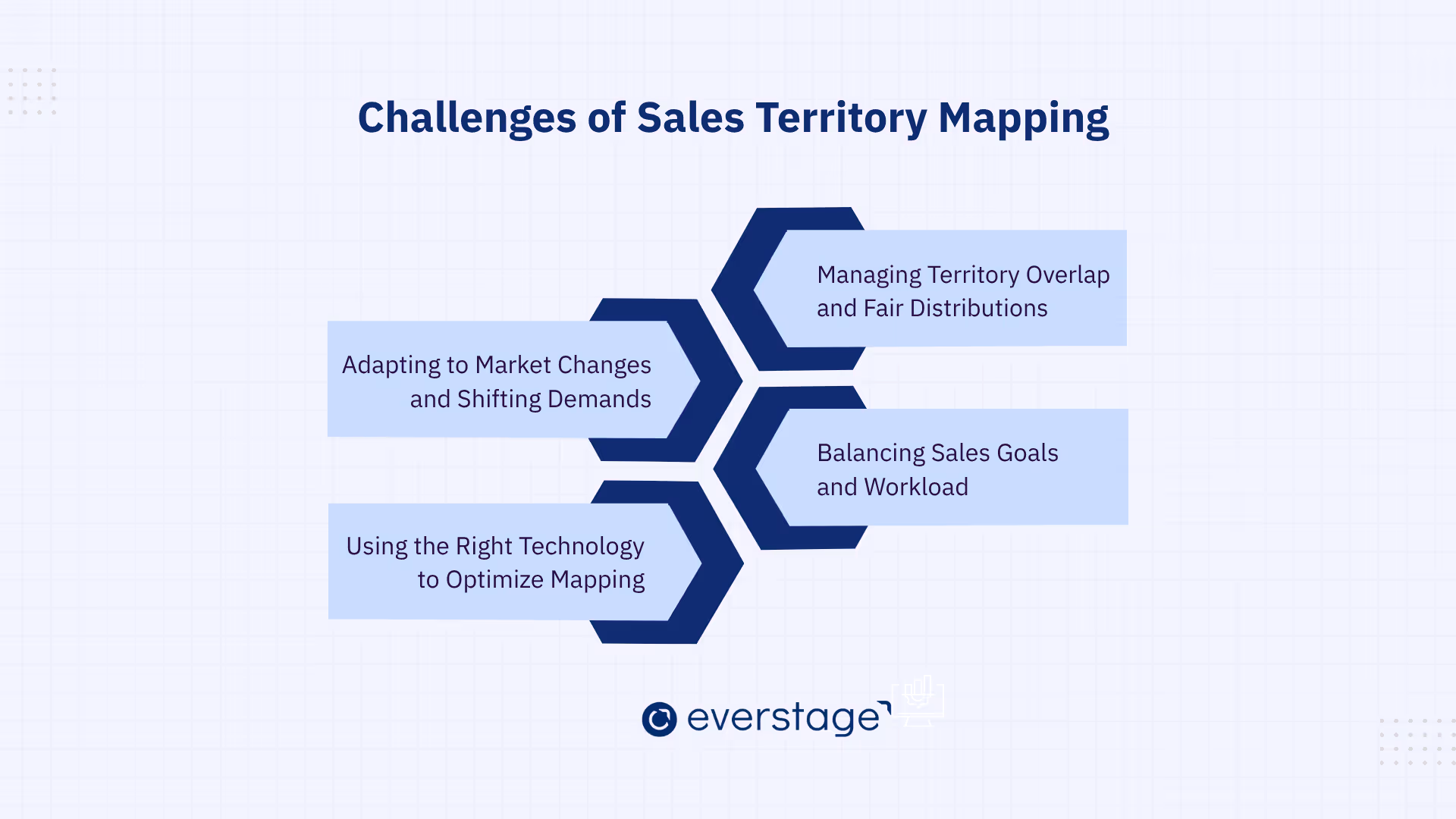 Challenges of Sales Territory Mapping

Managing Territory Overlap and Fair Distributions

Adapting to Market Changes and Shifting Demands

Balancing Sales Goals and Workload

Using the Right Technology to Optimize Mapping

everstage